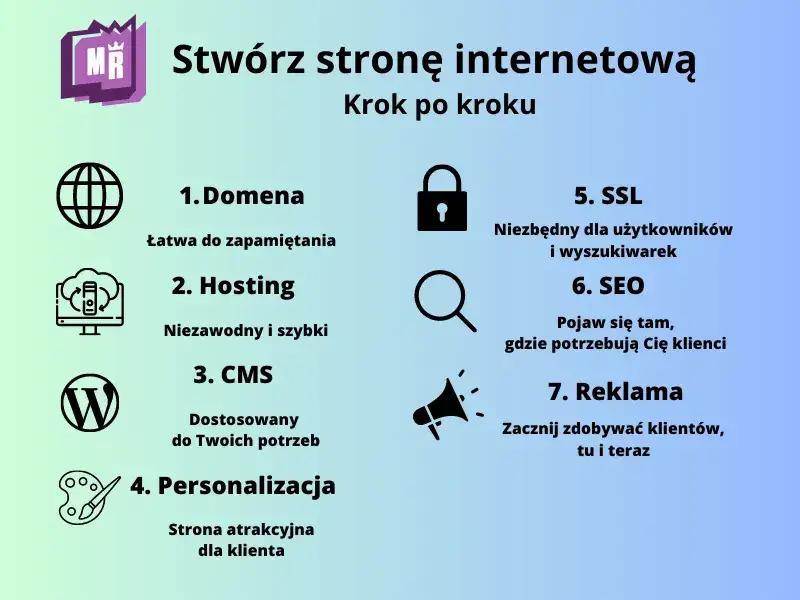 MR

Stwórz stronę internetową
Krok po kroku

1. Domena

Łatwa do zapamiętania

2. Hosting

Niezawodny i szybki

3. CMS

Dostosowany do Twoich potrzeb

4. Personalizacja

Strona atrakcyjna dla klienta

5. SSL

Niezbędny dla użytkowników i wyszukiwarek

6. SEO

Pojaw się tam, gdzie potrzebują Cię klienci

7. Reklama

Zacznij zdobywać klientów, tu i teraz